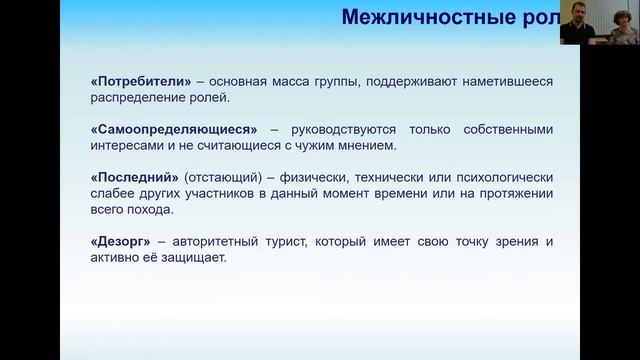 Межличностные рол

«Потребители» – основная масса группы, поддерживают наметившееся распределение ролей.

«Самоопределяющиеся» – руководствуются только собственными интересами и не считающиеся с чужим мнением.

«Последний» (отстающий) – физически, технически или психологически слабее других участников в данный момент времени или на протяжении всего похода.

«Дезорг» – авторитетный турист, который имеет свою точку зрения и активно её защищает.